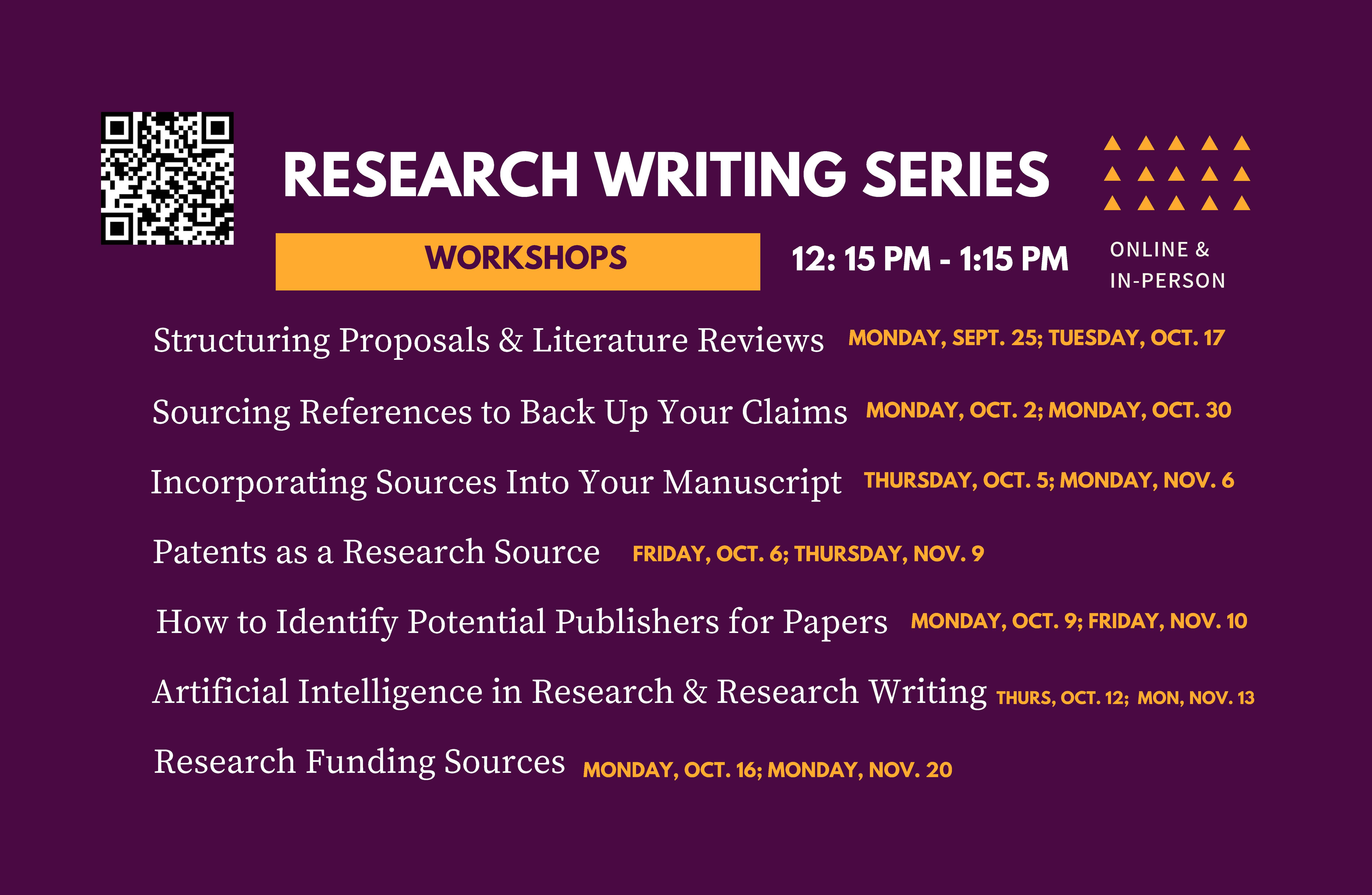 RESEARCH WRITING SERIES

WORKSHOPS

12: 15 PM - 1:15 PM

ONLINE & IN-PERSON

Structuring Proposals & Literature Reviews MONDAY, SEPT. 25; TUESDAY, OCT. 17

Sourcing References to Back Up Your Claims MONDAY, OCT. 2; MONDAY, OCT. 30

Incorporating Sources Into Your Manuscript THURSDAY, OCT. 5; MONDAY, NOV. 6

Patents as a Research Source FRIDAY, OCT. 6; THURSDAY, NOV. 9

How to Identify Potential Publishers for Papers MONDAY, OCT. 9; FRIDAY, NOV. 10

Artificial Intelligence in Research & Research Writing THURS, OCT. 12; MON, NOV. 13

Research Funding Sources MONDAY, OCT. 16; MONDAY, NOV. 20